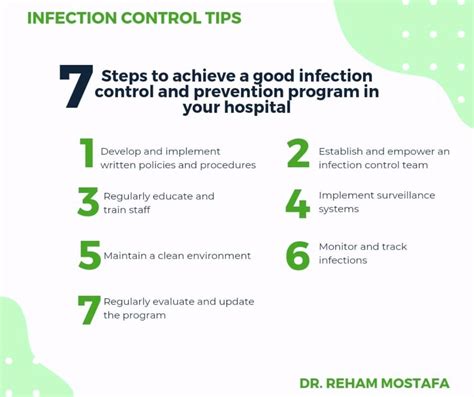 INFECTION CONTROL TIPS

7 Steps to achieve a good infection control and prevention program in your hospital

1 Develop and implement written policies and procedures

2 Establish and empower an infection control team

3 Regularly educate and train staff

4 Implement surveillance systems

5 Maintain a clean environment

6 Monitor and track infections

7 Regularly evaluate and update the program

DR. REHAM MOSTAFA